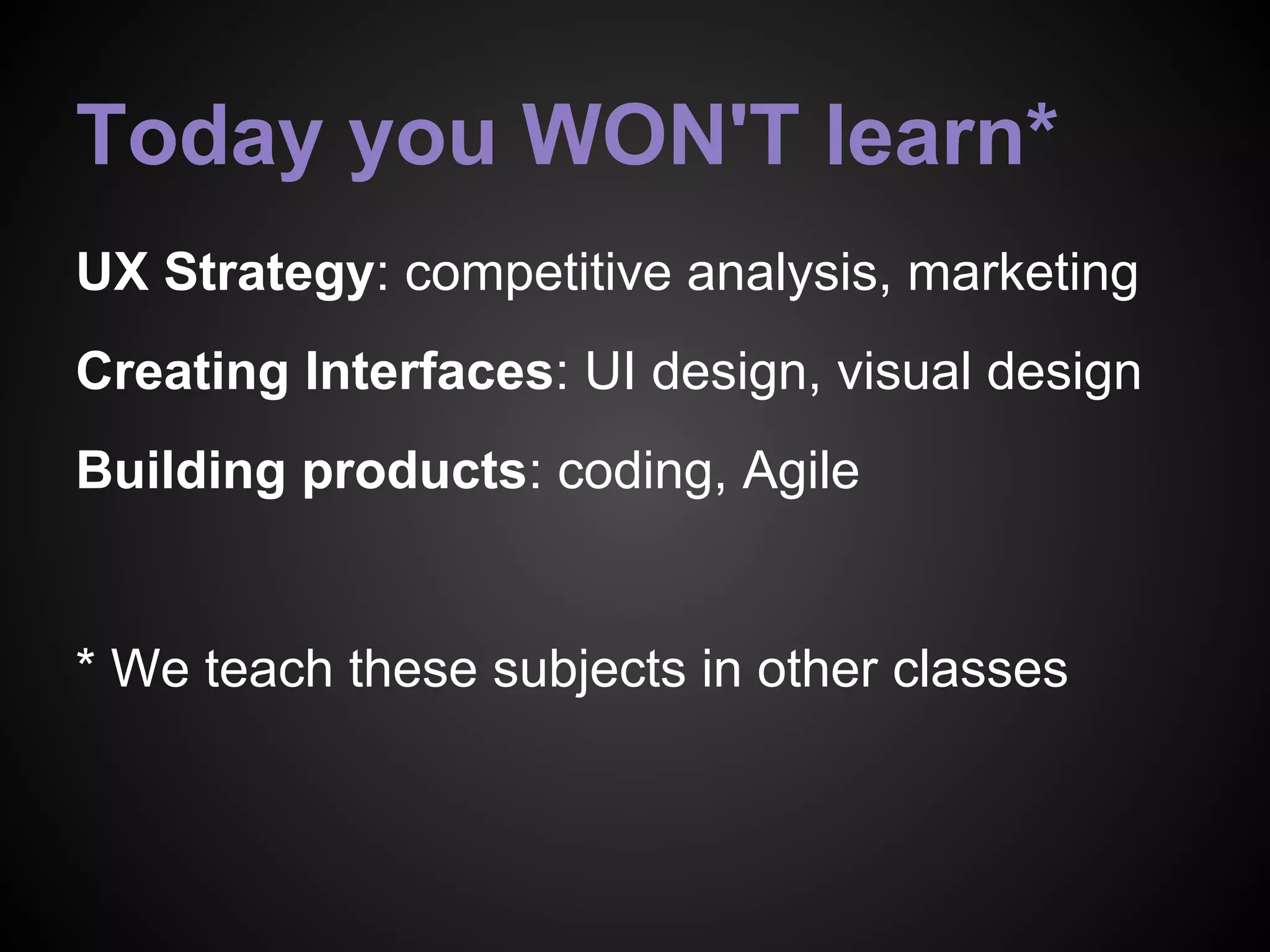 Today you WON'T learn*

UX Strategy: competitive analysis, marketing

Creating Interfaces: UI design, visual design

Building products: coding, Agile

* We teach these subjects in other classes